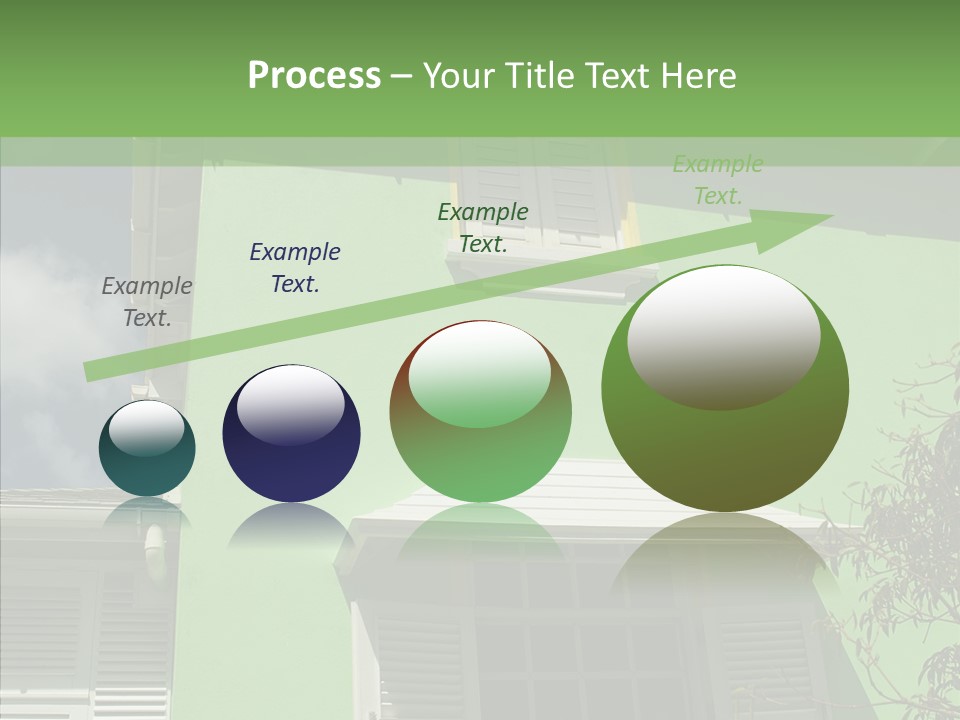 Process – Your Title Text Here

Example Text.

Example Text.

Example Text.

Example Text.